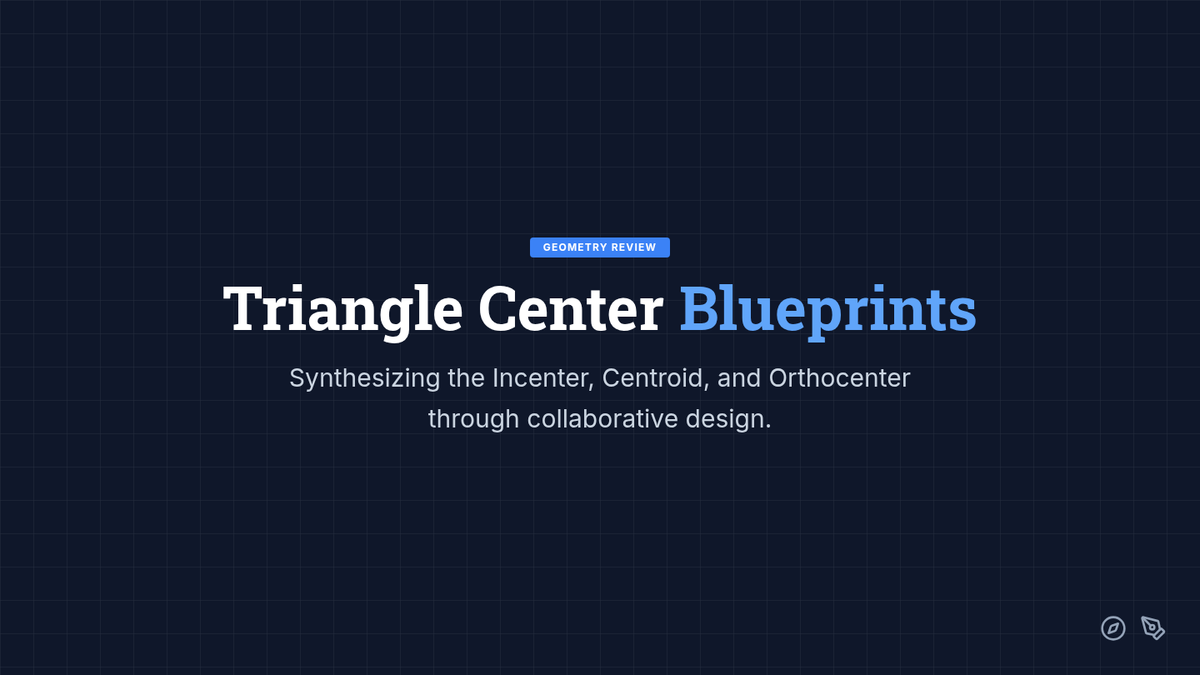 GEOMETRY REVIEW

Triangle Center Blueprints

Synthesizing the Incenter, Centroid, and Orthocenter through collaborative design.